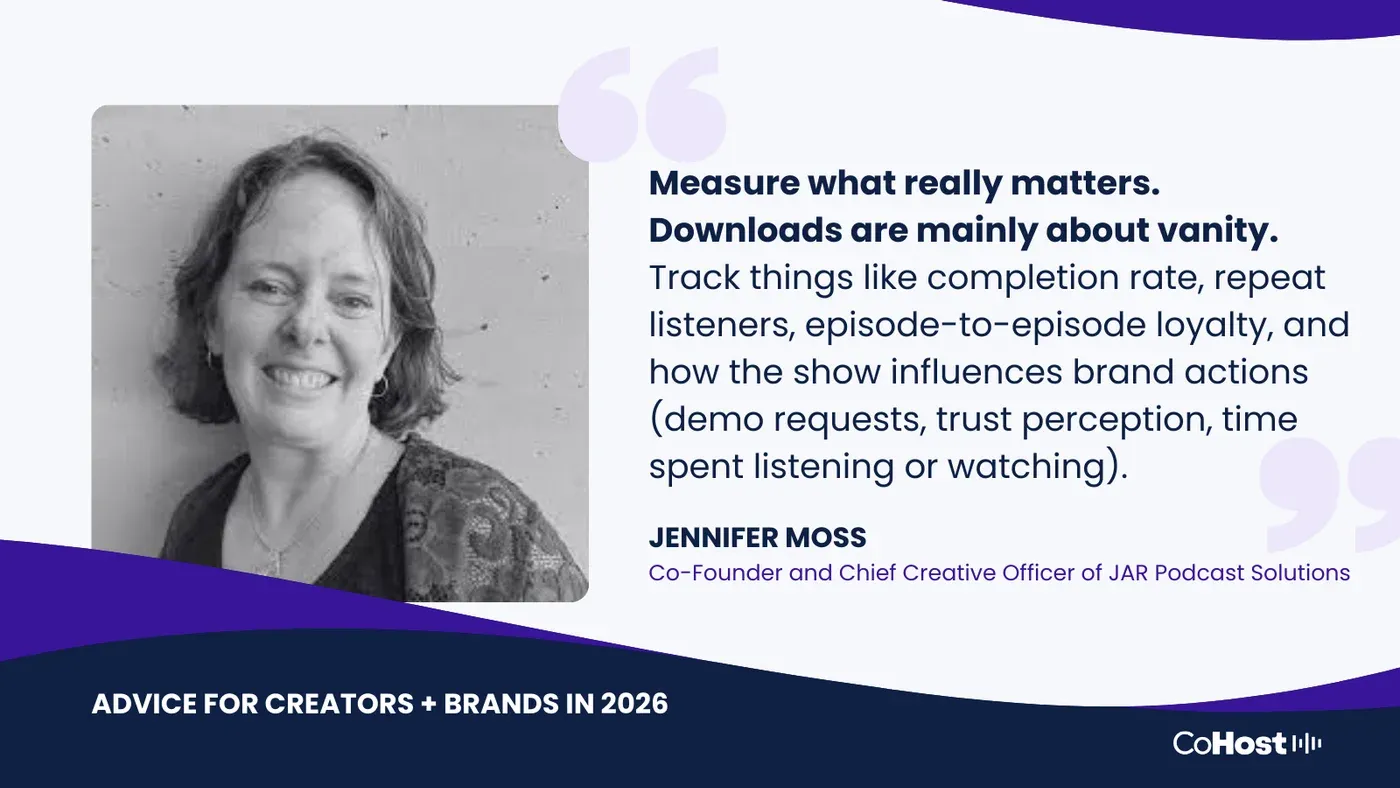 Measure what really matters. Downloads are mainly about vanity. Track things like completion rate, repeat listeners, episode-to-episode loyalty, and how the show influences brand actions (demo requests, trust perception, time spent listening or watching).

JENNIFER MOSS
Co-Founder and Chief Creative Officer of JAR Podcast Solutions

ADVICE FOR CREATORS + BRANDS IN 2026

CoHost